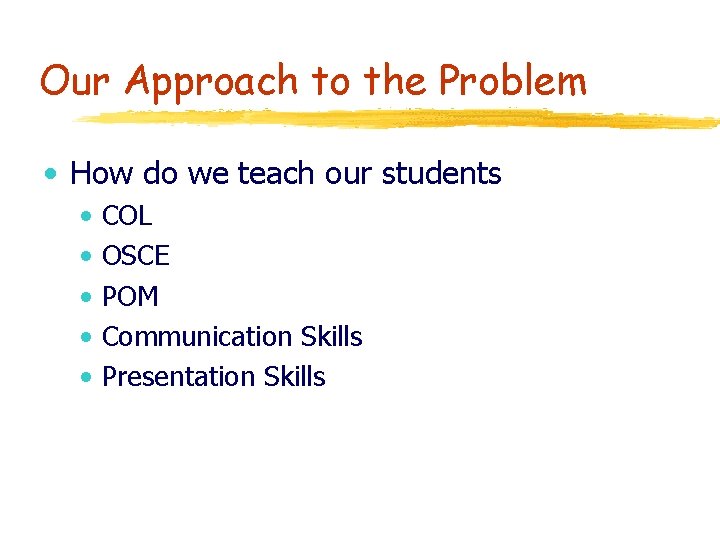 Our Approach to the Problem

• How do we teach our students
• COL
• OSCE
• POM
• Communication Skills
• Presentation Skills